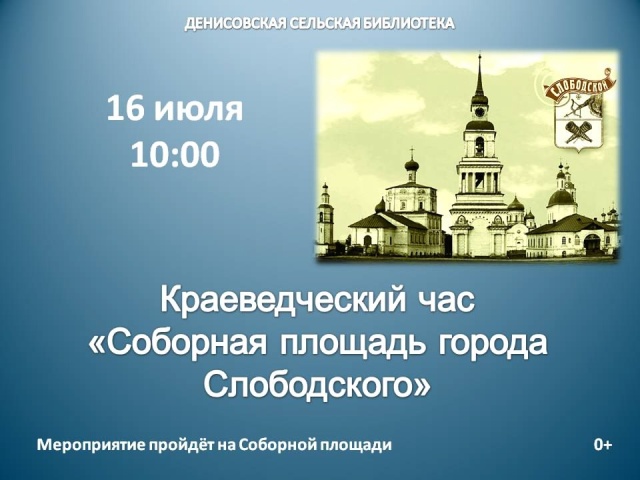 ДЕНИСОВСКАЯ СЕЛЬСКАЯ БИБЛИОТЕКА

16 июля
10:00

СЛОБОДСКОЙ

Краеведческий час
«Соборная площадь города Слободского»

Мероприятие пройдёт на Соборной площади

0+